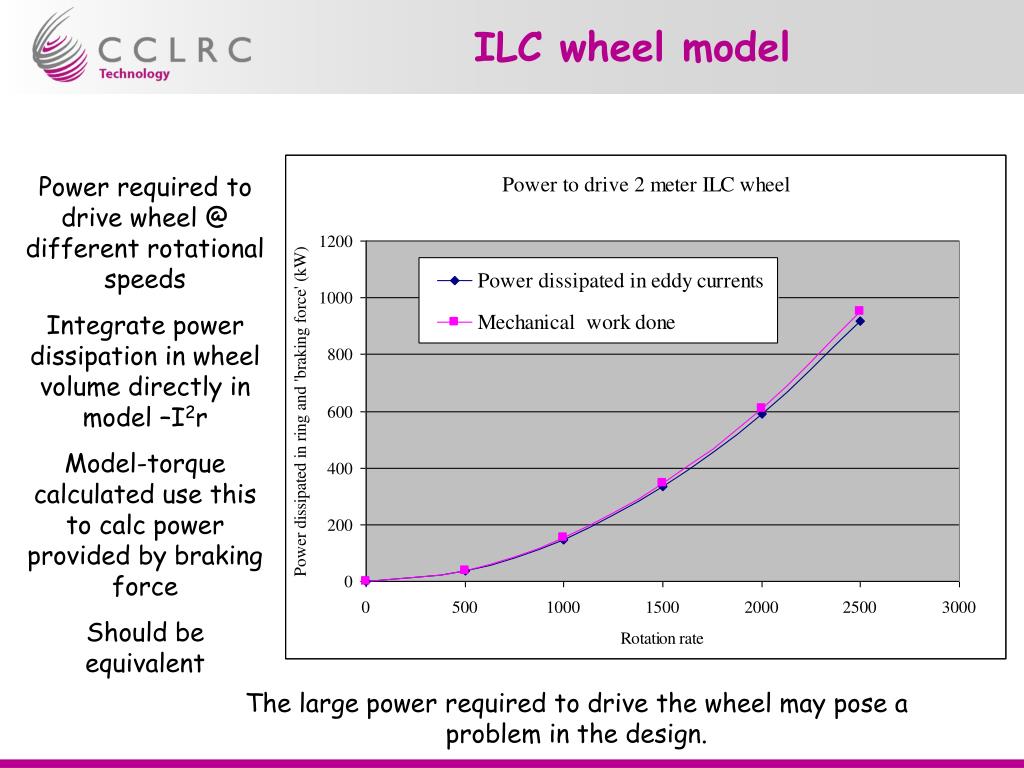 CCLRC
Technology

ILC wheel model

Power required to drive wheel @ different rotational speeds

Integrate power dissipation in wheel volume directly in model –$I^2r$

Model-torque calculated use this to calc power provided by braking force

Should be equivalent

Power to drive 2 meter ILC wheel

Power dissipated in eddy currents
Mechanical work done

Power dissipated in ring and 'braking force' (kW)

1200
1000
800
600
400
200
0

0
500
1000
1500
2000
2500
3000

Rotation rate

The large power required to drive the wheel may pose a problem in the design.